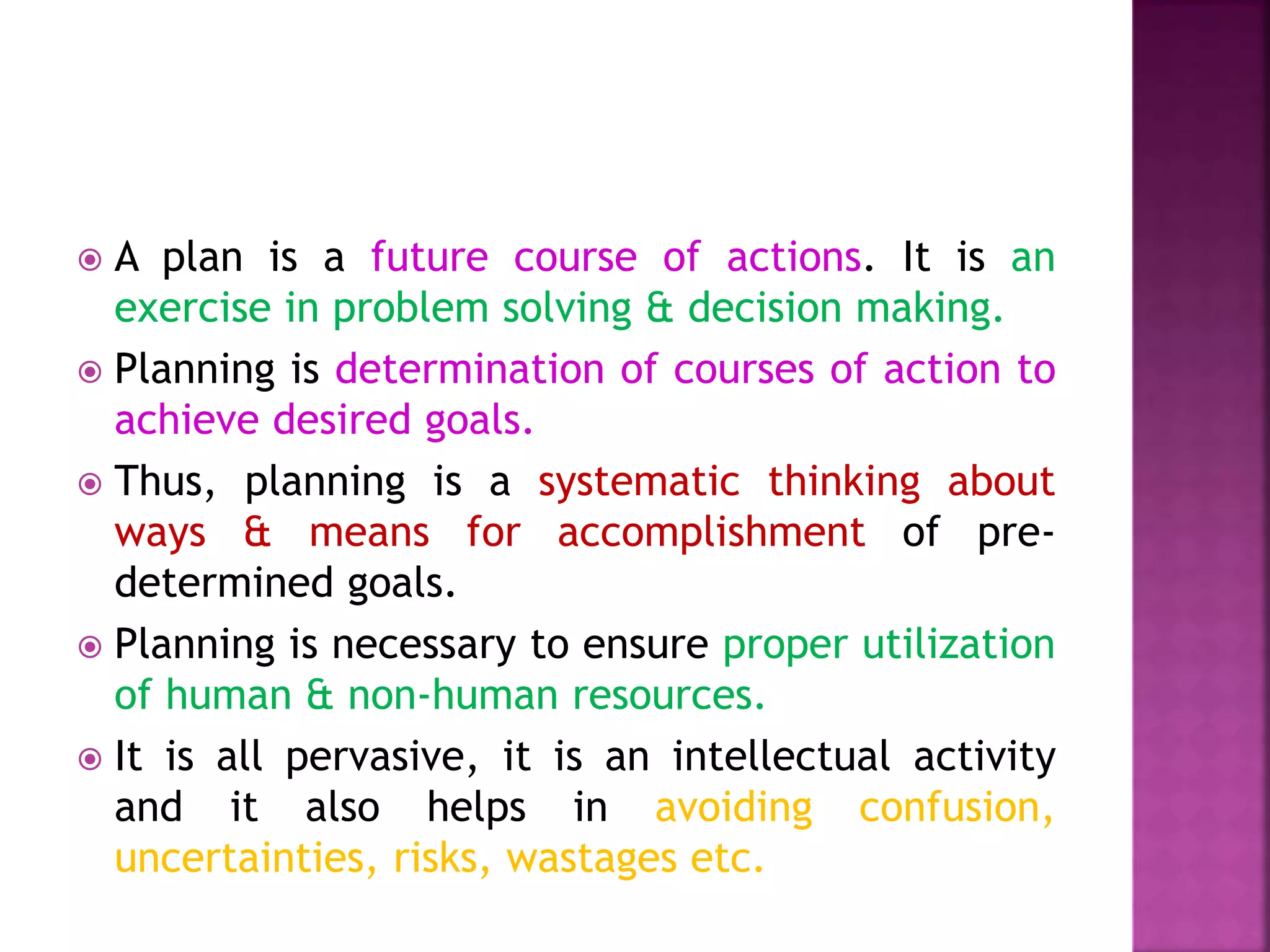 A plan is a future course of actions. It is an exercise in problem solving & decision making.

Planning is determination of courses of action to achieve desired goals.

Thus, planning is a systematic thinking about ways & means for accomplishment of pre-determined goals.

Planning is necessary to ensure proper utilization of human & non-human resources.

It is all pervasive, it is an intellectual activity and it also helps in avoiding confusion, uncertainties, risks, wastages etc.